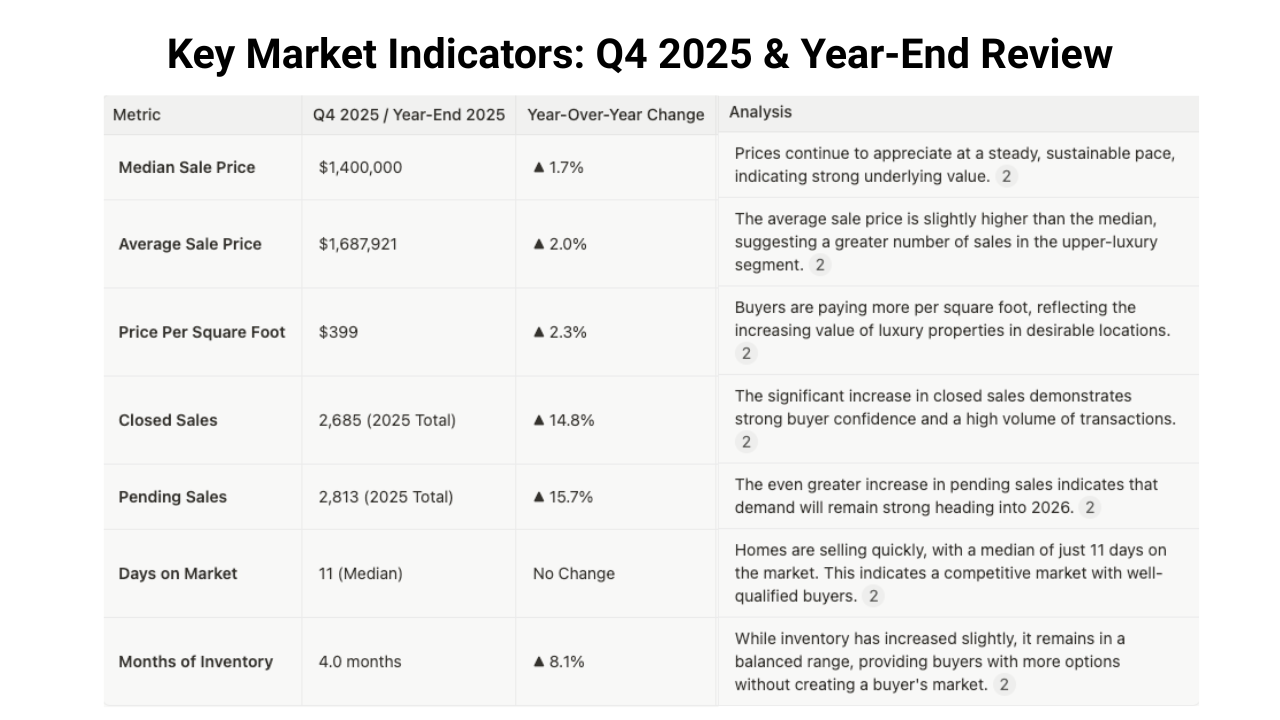 Key Market Indicators: Q4 2025 & Year-End Review

| Metric | Q4 2025 / Year-End 2025 | Year-Over-Year Change | Analysis |
|---|---|---|---|
| Median Sale Price | $1,400,000 | ▲ 1.7% | Prices continue to appreciate at a steady, sustainable pace, indicating strong underlying value. 2 |
| Average Sale Price | $1,687,921 | ▲ 2.0% | The average sale price is slightly higher than the median, suggesting a greater number of sales in the upper-luxury segment. 2 |
| Price Per Square Foot | $399 | ▲ 2.3% | Buyers are paying more per square foot, reflecting the increasing value of luxury properties in desirable locations. 2 |
| Closed Sales | 2,685 (2025 Total) | ▲ 14.8% | The significant increase in closed sales demonstrates strong buyer confidence and a high volume of transactions. 2 |
| Pending Sales | 2,813 (2025 Total) | ▲ 15.7% | The even greater increase in pending sales indicates that demand will remain strong heading into 2026. 2 |
| Days on Market | 11 (Median) | No Change | Homes are selling quickly, with a median of just 11 days on the market. This indicates a competitive market with well-qualified buyers. 2 |
| Months of Inventory | 4.0 months | ▲ 8.1% | While inventory has increased slightly, it remains in a balanced range, providing buyers with more options without creating a buyer's market. 2 |